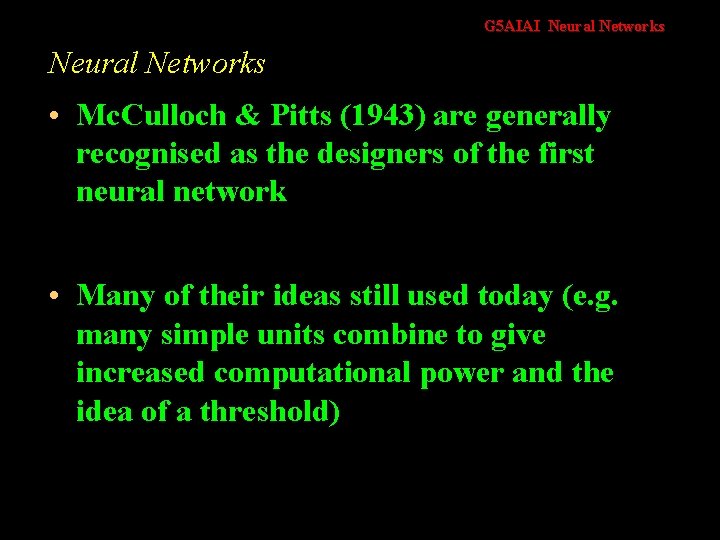 G5AIAI Neural Networks

Neural Networks

• McCulloch & Pitts (1943) are generally recognised as the designers of the first neural network

• Many of their ideas still used today (e.g. many simple units combine to give increased computational power and the idea of a threshold)